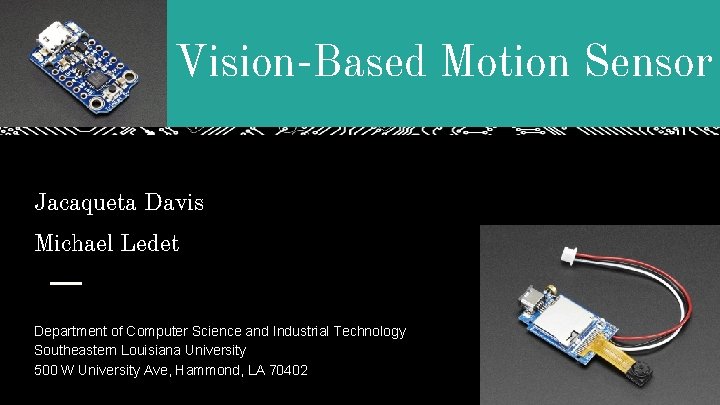 Vision-Based Motion Sensor

Jacaqueta Davis

Michael Ledet

Department of Computer Science and Industrial Technology
Southeastern Louisiana University
500 W University Ave, Hammond, LA 70402